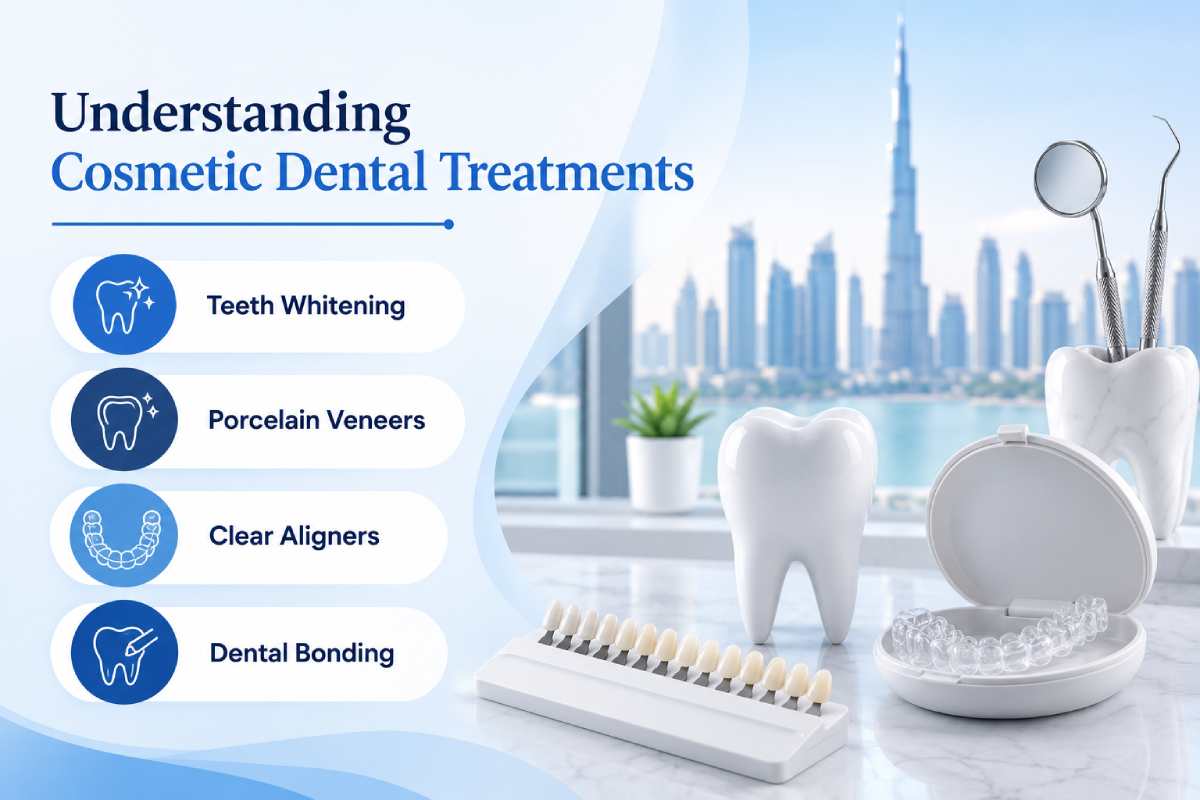 Understanding
Cosmetic Dental Treatments

Teeth Whitening

Porcelain Veneers

Clear Aligners

Dental Bonding